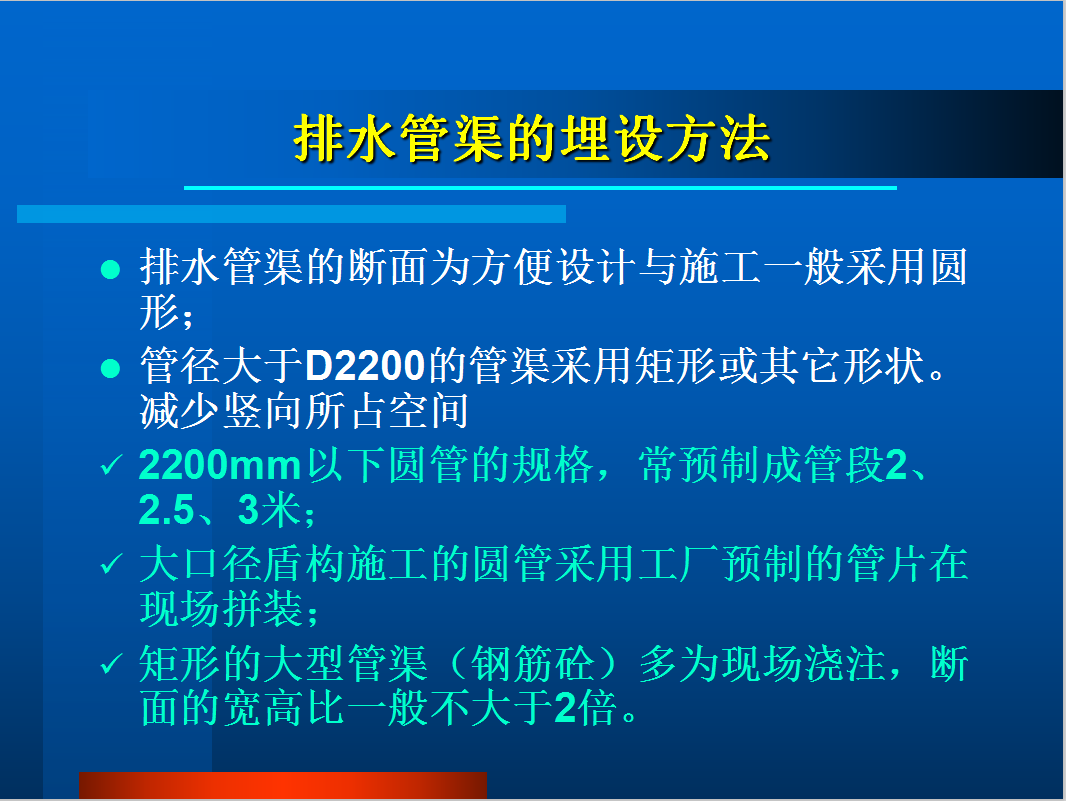 排水管渠的埋设方法

● 排水管渠的断面为方便设计与施工一般采用圆形；

● 管径大于D2200的管渠采用矩形或其它形状。减少竖向所占空间

✓ 2200mm以下圆管的规格，常预制成管段2、2.5、3米；

✓ 大口径盾构施工的圆管采用工厂预制的管片在现场拼装；

✓ 矩形的大型管渠（钢筋砼）多为现场浇注，断面的宽高比一般不大于2倍。